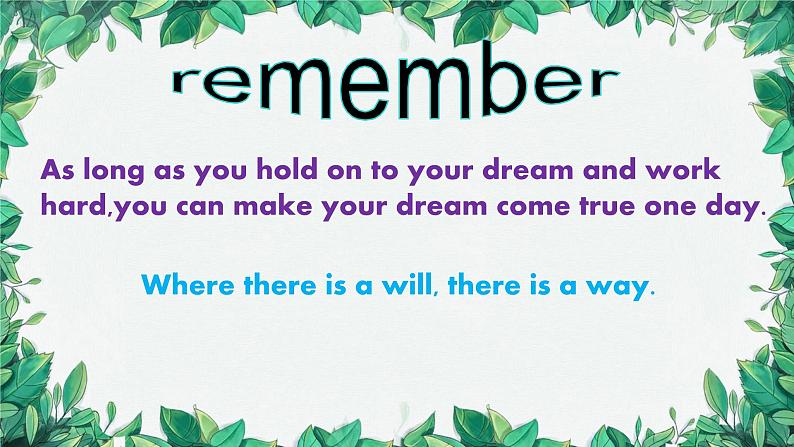 remember

As long as you hold on to your dream and work hard,you can make your dream come true one day.

Where there is a will, there is a way.